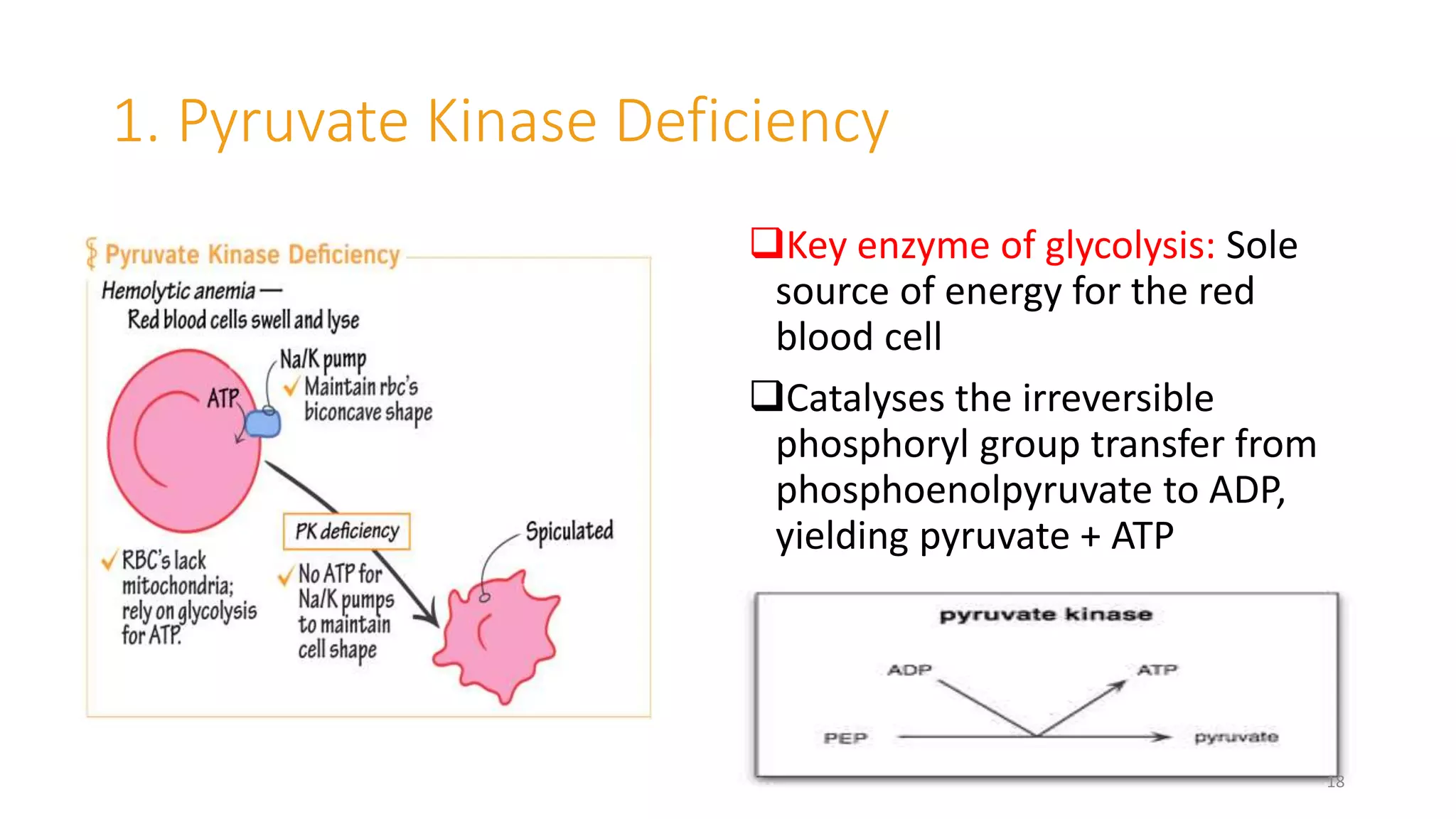 1. Pyruvate Kinase Deficiency

Pyruvate Kinase Deficiency

Hemolytic anemia —
Red blood cells swell and lyse

ATP

Na/K pump
✓ Maintain rbc's biconcave shape

PK deficiency

Spiculated

✓ RBC's lack mitochondria; rely on glycolysis for ATP.

✓ No ATP for Na/K pumps to maintain cell shape

❑Key enzyme of glycolysis: Sole source of energy for the red blood cell

❑Catalyses the irreversible phosphoryl group transfer from phosphoenolpyruvate to ADP, yielding pyruvate + ATP

pyruvate kinase

ADP

ATP

PEP

pyruvate

18